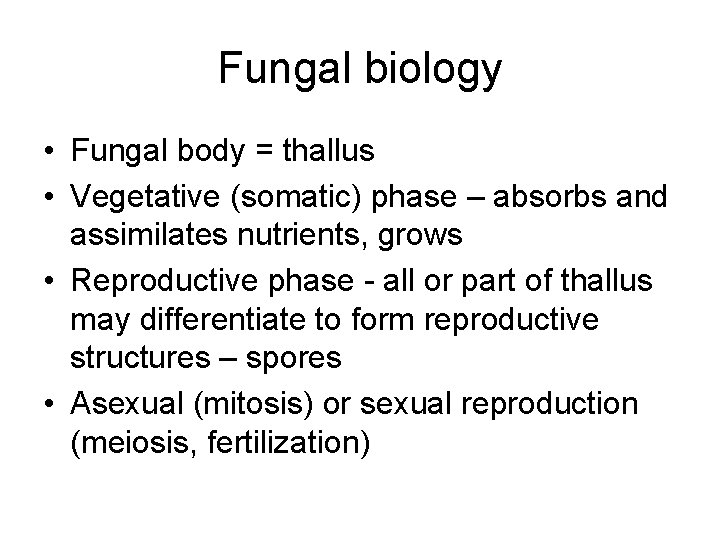 Fungal biology

• Fungal body = thallus
• Vegetative (somatic) phase – absorbs and assimilates nutrients, grows
• Reproductive phase - all or part of thallus may differentiate to form reproductive structures – spores
• Asexual (mitosis) or sexual reproduction (meiosis, fertilization)